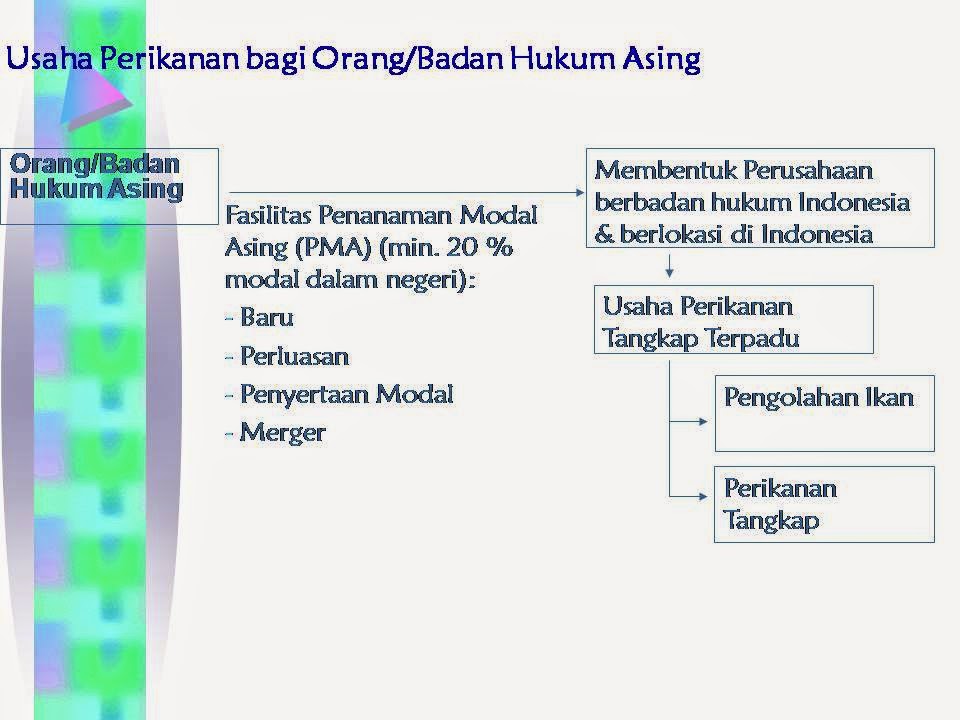 Usaha Perikanan bagi Orang/Badan Hukum Asing

Orang/Badan Hukum Asing

Fasilitas Penanaman Modal Asing (PMA) (min. 20 % modal dalam negeri):
- Baru
- Perluasan
- Penyertaan Modal
- Merger

Membentuk Perusahaan berbadan hukum Indonesia & berlokasi di Indonesia

Usaha Perikanan Tangkap Terpadu

Pengolahan Ikan

Perikanan Tangkap